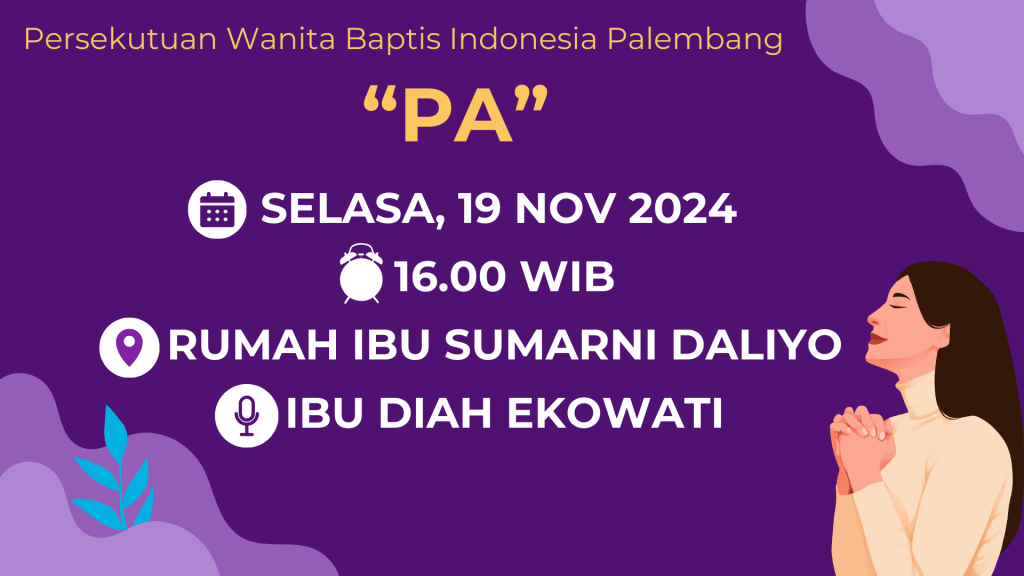 Persekutuan Wanita Baptis Indonesia Palembang

“PA”

SELASA, 19 NOV 2024

16.00 WIB

RUMAH IBU SUMARNI DALIYO

IBU DIAH EKOWATI